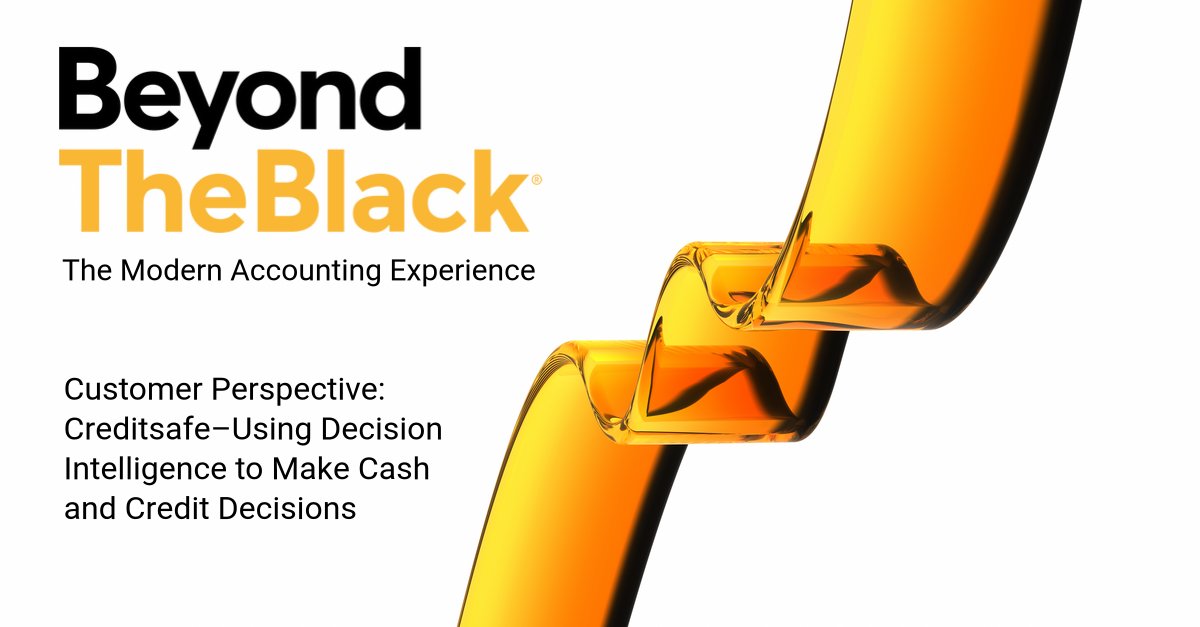 Beyond
TheBlack®
The Modern Accounting Experience

Customer Perspective: Creditsafe–Using Decision Intelligence to Make Cash and Credit Decisions